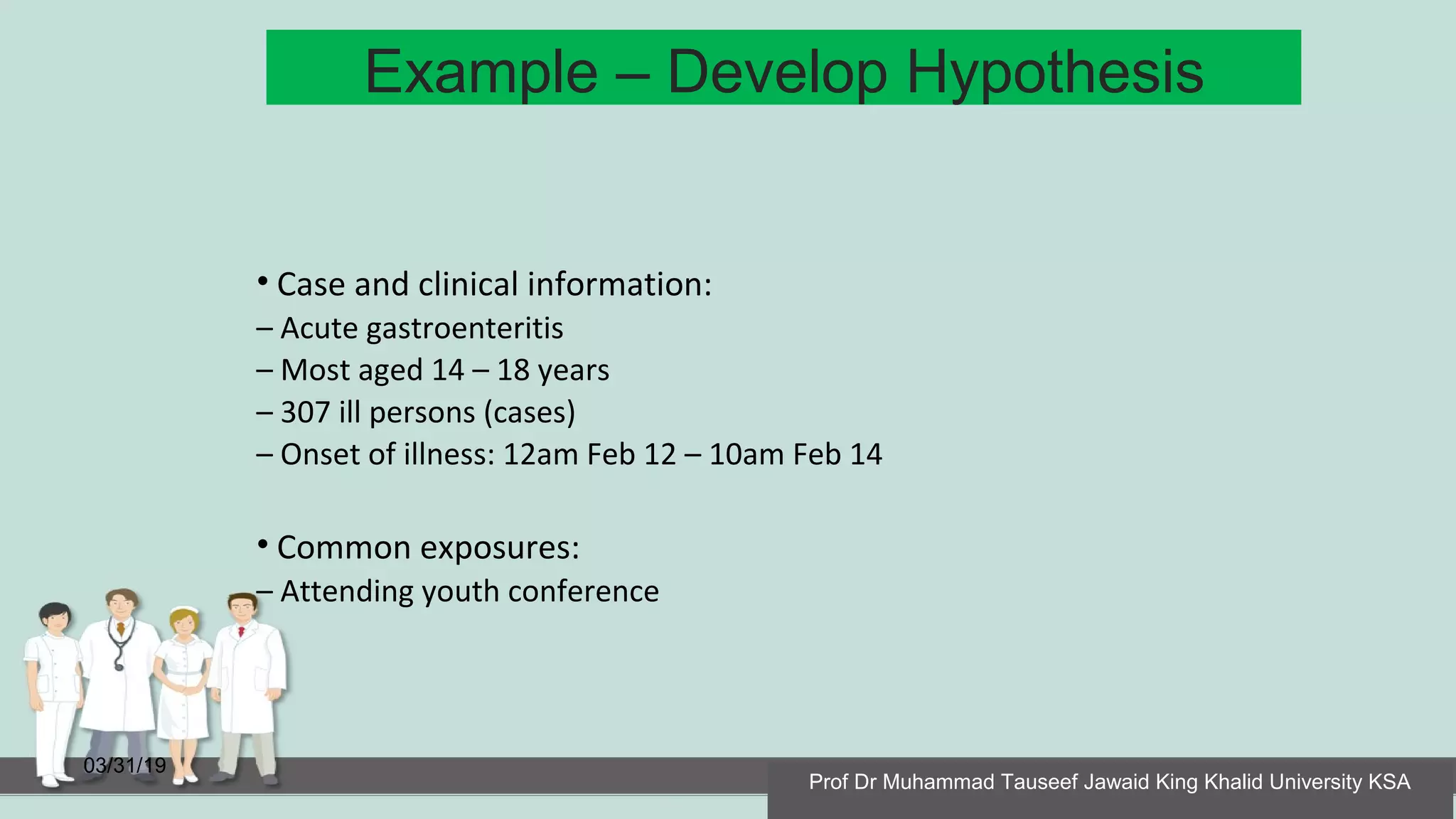 Example – Develop Hypothesis

• Case and clinical information:
– Acute gastroenteritis
– Most aged 14 – 18 years
– 307 ill persons (cases)
– Onset of illness: 12am Feb 12 – 10am Feb 14

• Common exposures:
– Attending youth conference

03/31/19

Prof Dr Muhammad Tauseef Jawaid King Khalid University KSA